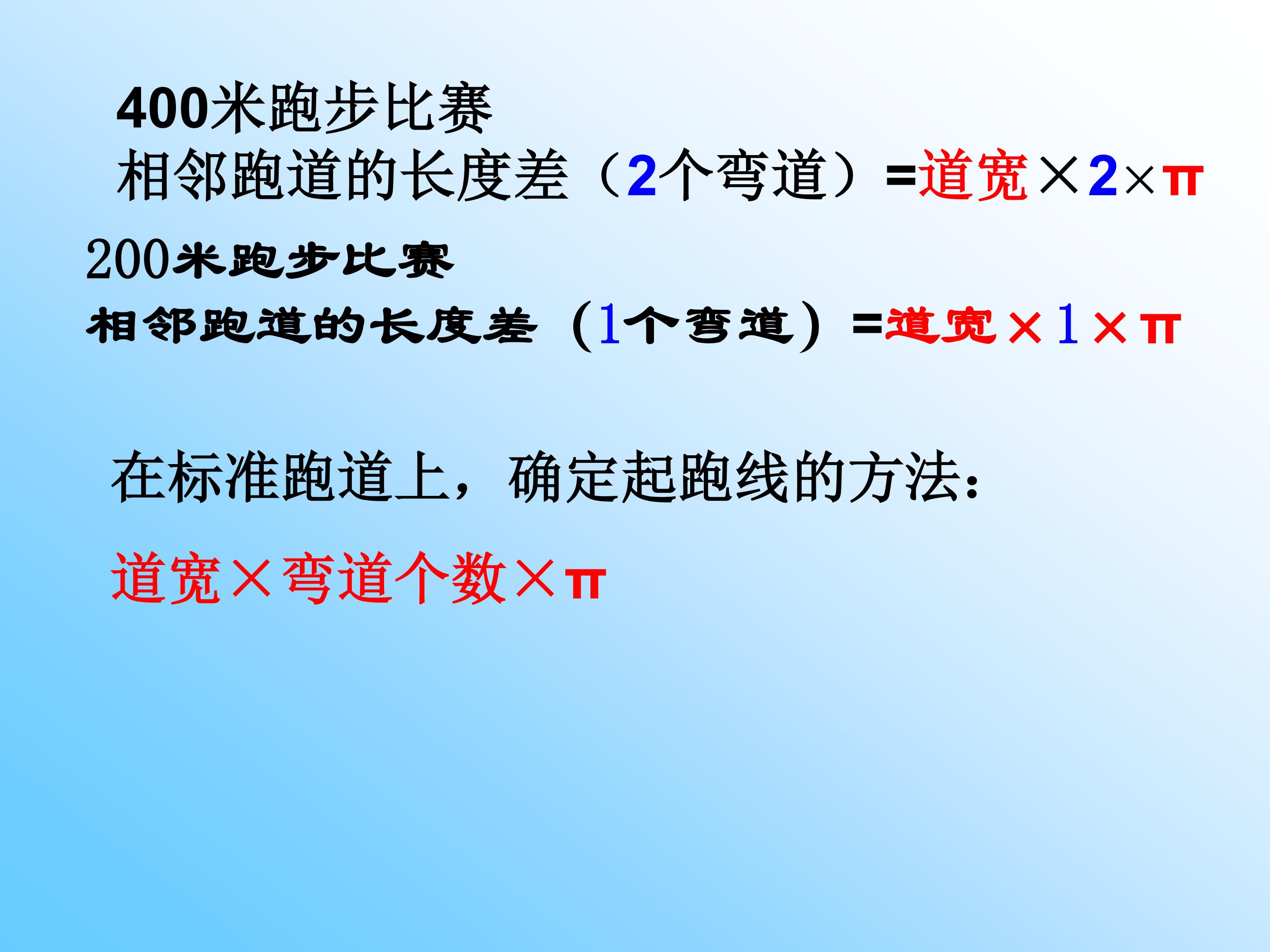 400米跑步比赛
相邻跑道的长度差（2个弯道）=道宽×2×π

200米跑步比赛
相邻跑道的长度差（1个弯道）=道宽×1×π

在标准跑道上，确定起跑线的方法：

道宽×弯道个数×π